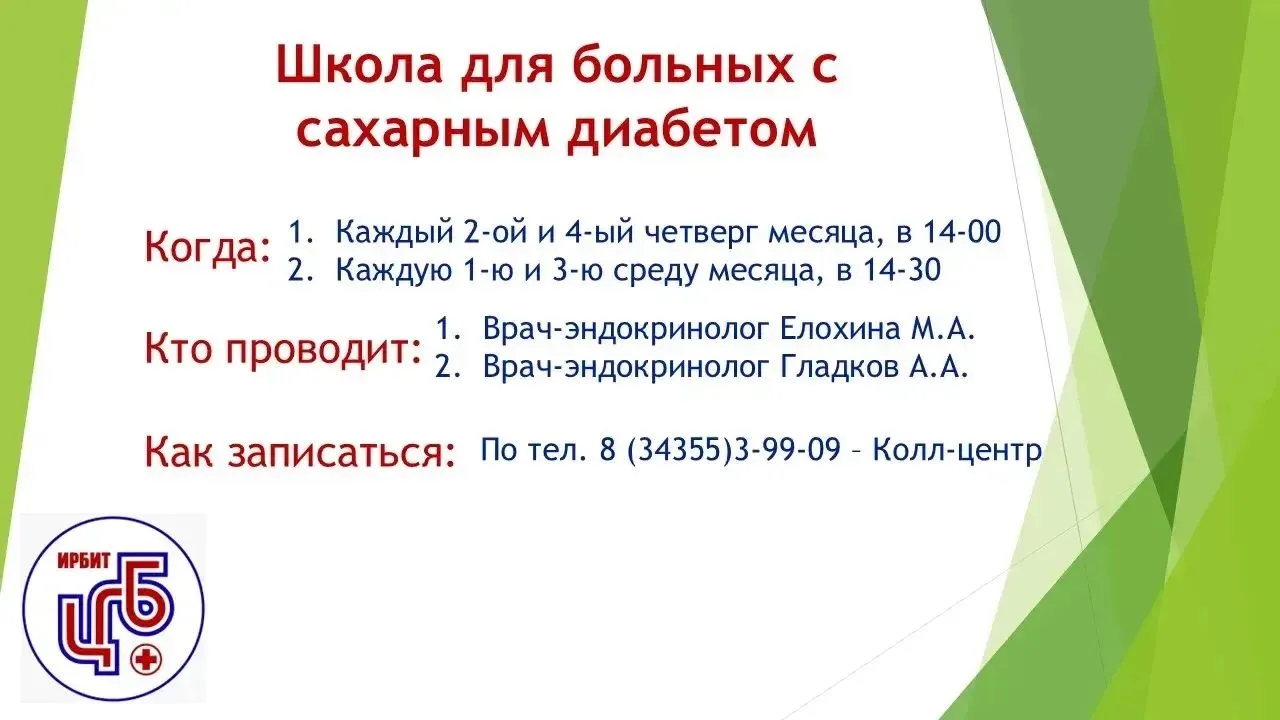 Школа для больных с сахарным диабетом

Когда:
1. Каждый 2-ой и 4-ый четверг месяца, в 14-00
2. Каждую 1-ю и 3-ю среду месяца, в 14-30

Кто проводит:
1. Врач-эндокринолог Елохина М.А.
2. Врач-эндокринолог Гладков А.А.

Как записаться:
По тел. 8 (34355)3-99-09 – Колл-центр

ИРБИТ
ЦГБ